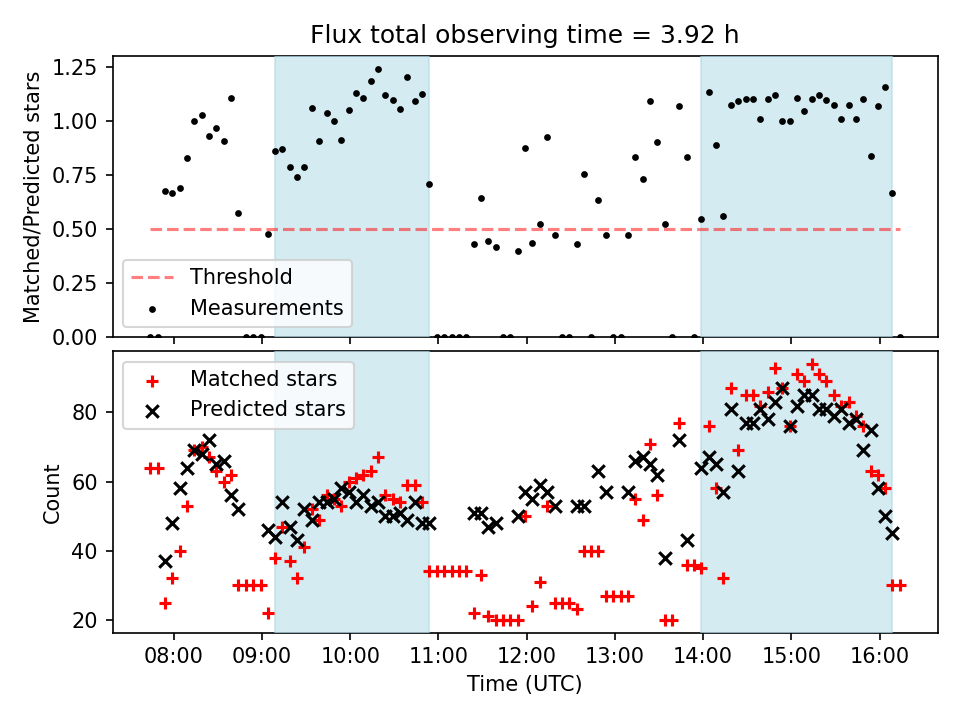 Flux total observing time = 3.92 h

Matched/Predicted stars

1.25
1.00
0.75
0.50
0.25
0.00

Threshold
Measurements

Count

80
60
40
20

Matched stars
Predicted stars

08:00 09:00 10:00 11:00 12:00 13:00 14:00 15:00 16:00

Time (UTC)